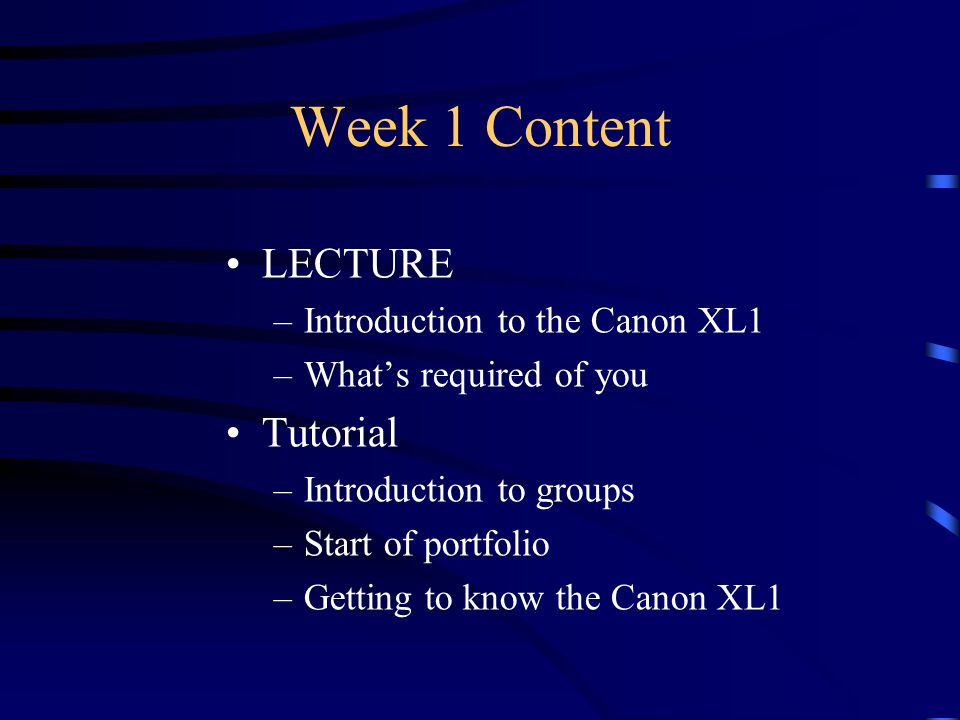 Week 1 Content

• LECTURE
– Introduction to the Canon XL1
– What’s required of you
• Tutorial
– Introduction to groups
– Start of portfolio
– Getting to know the Canon XL1